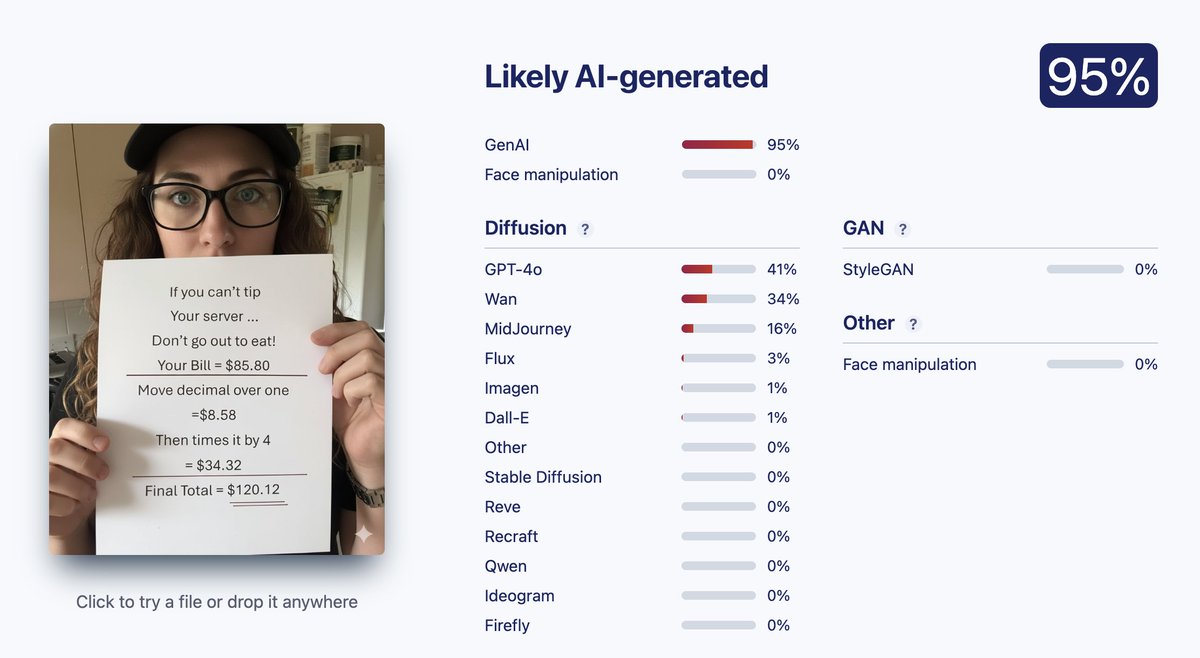 If you can't tip
Your server ...
Don't go out to eat!
Your Bill = $85.80
Move decimal over one
=$8.58
Then times it by 4
= $34.32
Final Total = $120.12

Click to try a file or drop it anywhere

Likely AI-generated

95%

GenAI 95%
Face manipulation 0%

Diffusion ?

GPT-4o 41%
Wan 34%
MidJourney 16%
Flux 3%
Imagen 1%
Dall-E 1%
Other 0%
Stable Diffusion 0%
Reve 0%
Recraft 0%
Qwen 0%
Ideogram 0%
Firefly 0%

GAN ?

StyleGAN 0%

Other ?

Face manipulation 0%